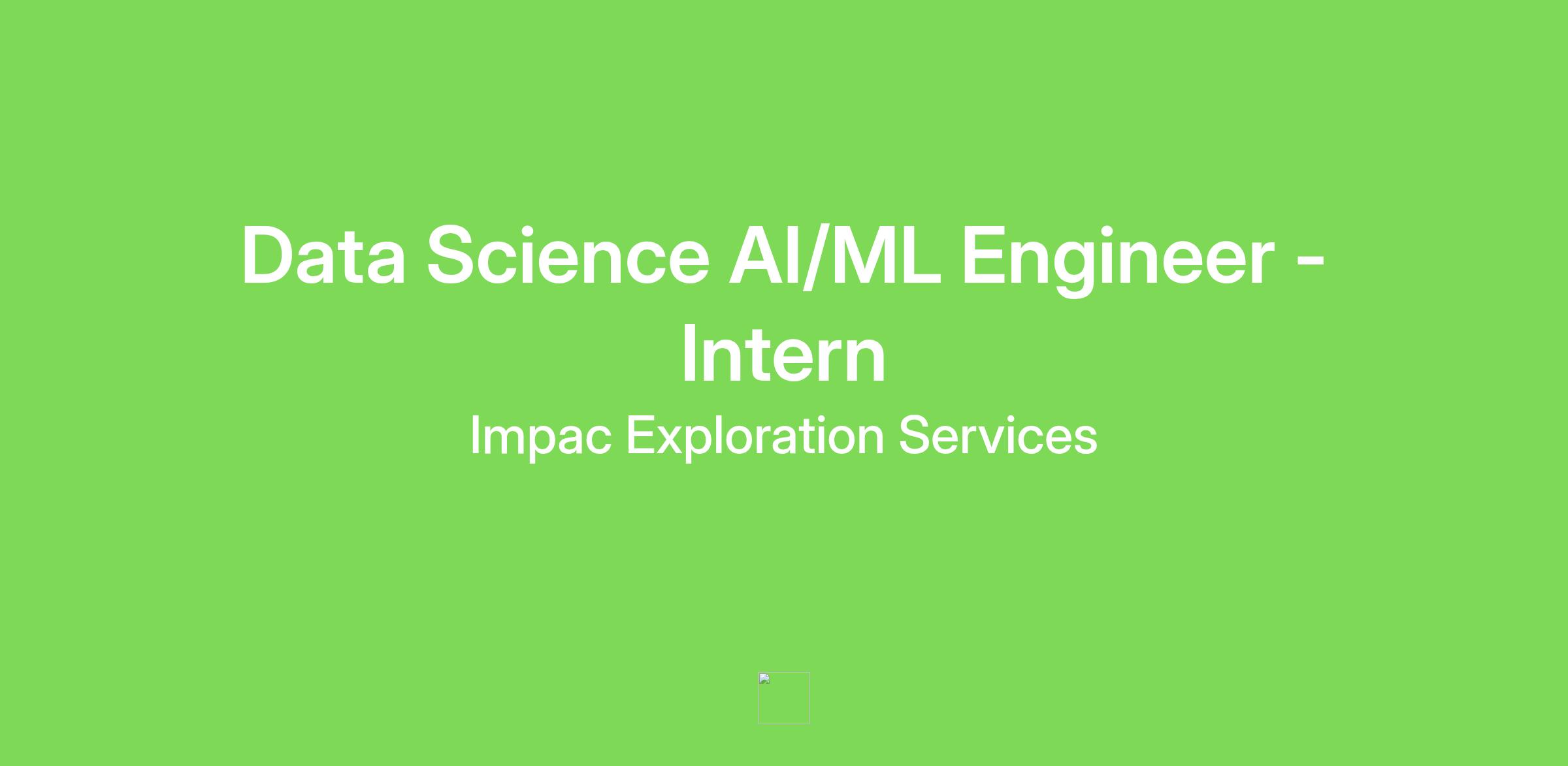 Data Science AI/ML Engineer - Intern

Impac Exploration Services